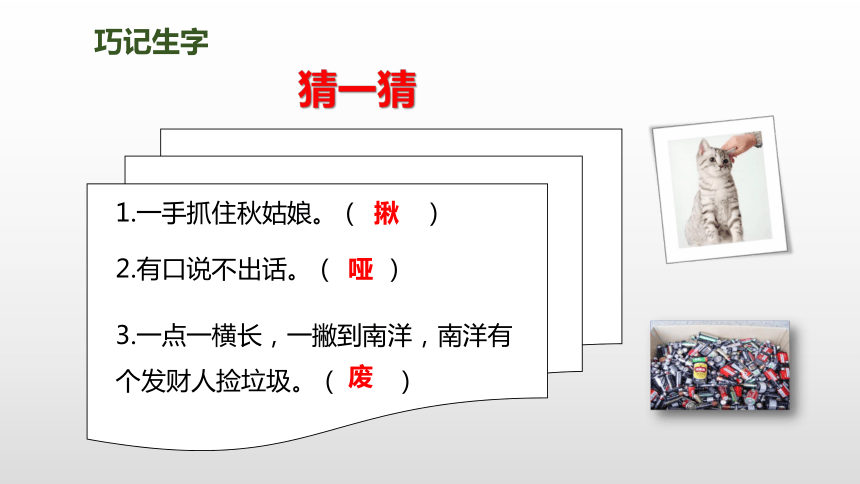 巧记生字

猜一猜

1.一手抓住秋姑娘。（ 揪 ）

2.有口说不出话。（ 哑 ）

3.一点一横长，一撇到南洋，南洋有个发财人捡垃圾。（ 废 ）